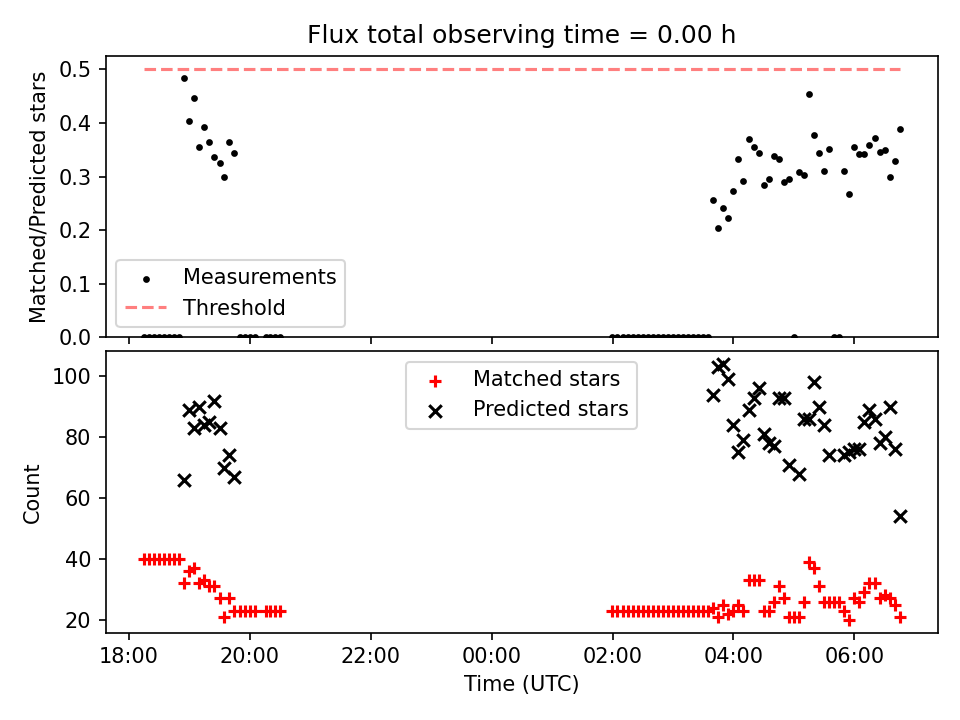 Flux total observing time = 0.00 h

Matched/Predicted stars

0.5
0.4
0.3
0.2
0.1
0.0

Measurements
Threshold

Count

100
80
60
40
20

Matched stars
Predicted stars

18:00
20:00
22:00
00:00
02:00
04:00
06:00

Time (UTC)